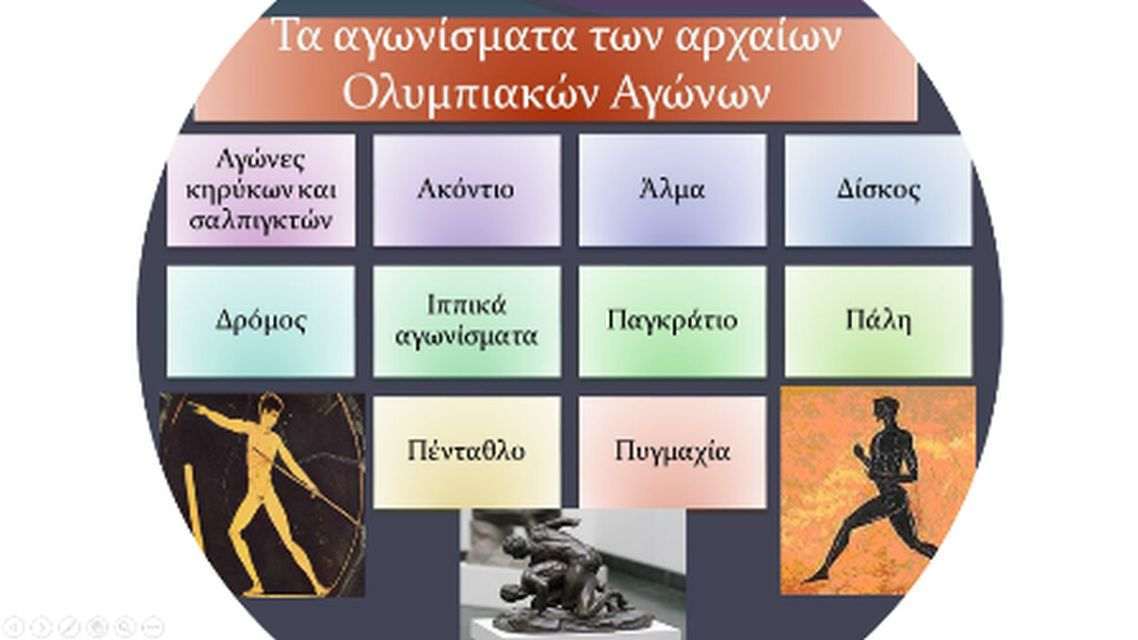 Τα αγωνίσματα των αρχαίων Ολυμπιακών Αγώνων

Αγώνες κηρύκων και σαλπιγκτών

Ακόντιο

Άλμα

Δίσκος

Δρόμος

Ιππικά αγωνίσματα

Παγκράτιο

Πάλη

Πένταθλο

Πυγμαχία